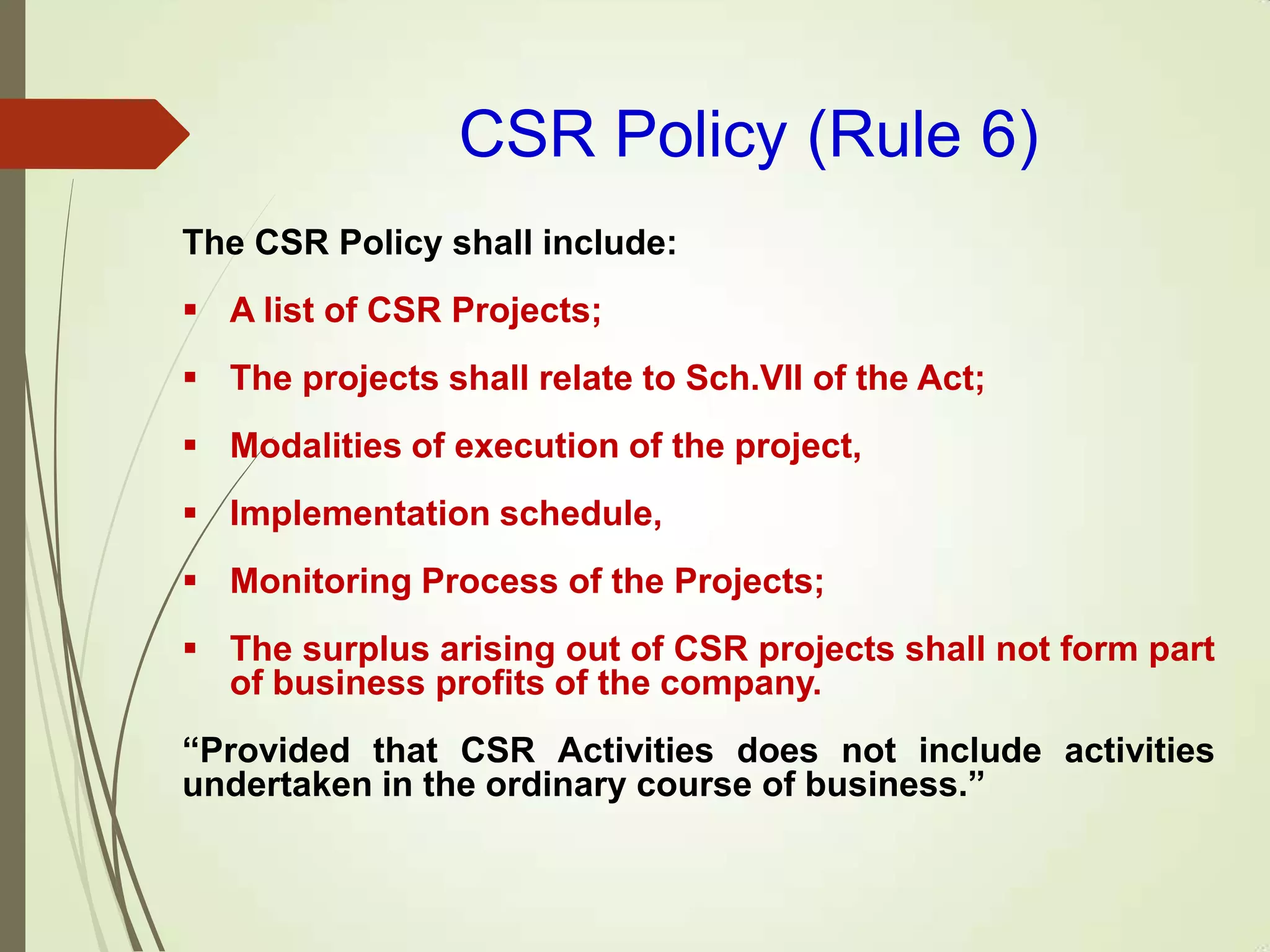 CSR Policy (Rule 6)

The CSR Policy shall include:

▪ A list of CSR Projects;

▪ The projects shall relate to Sch.VII of the Act;

▪ Modalities of execution of the project,

▪ Implementation schedule,

▪ Monitoring Process of the Projects;

▪ The surplus arising out of CSR projects shall not form part of business profits of the company.

“Provided that CSR Activities does not include activities undertaken in the ordinary course of business.”